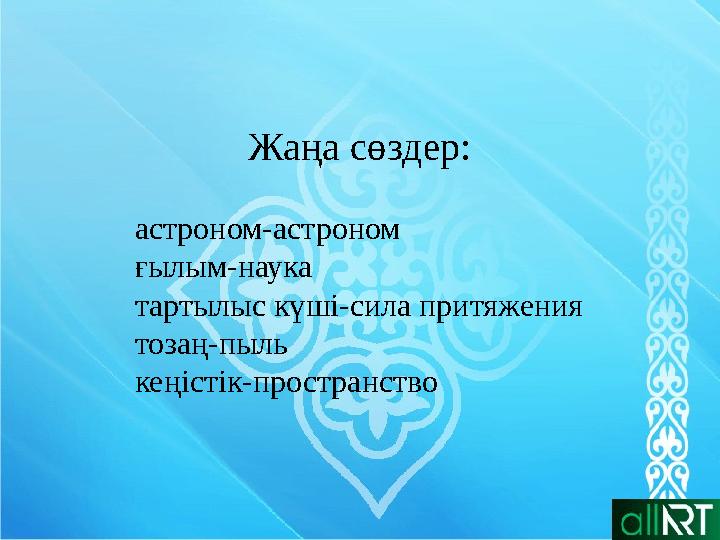 Жаңа сөздер:

астроном-астроном
ғылым-наука
тартылыс күші-сила притяжения
тозаң-пыль
кеңістік-пространство

allART